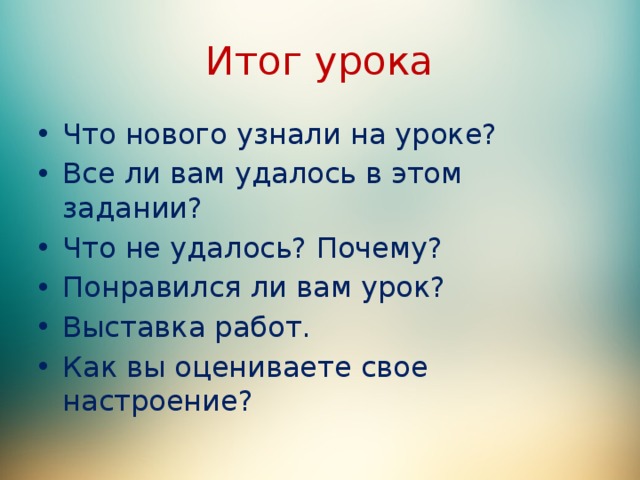 Итог урока

• Что нового узнали на уроке?
• Все ли вам удалось в этом задании?
• Что не удалось? Почему?
• Понравился ли вам урок?
• Выставка работ.
• Как вы оцениваете свое настроение?